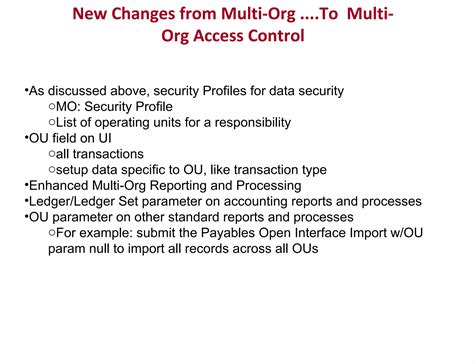 New Changes from Multi-Org ....To Multi-Org Access Control

•As discussed above, security Profiles for data security
○MO: Security Profile
○List of operating units for a responsibility
•OU field on UI
○all transactions
○setup data specific to OU, like transaction type
•Enhanced Multi-Org Reporting and Processing
•Ledger/Ledger Set parameter on accounting reports and processes
•OU parameter on other standard reports and processes
○For example: submit the Payables Open Interface Import w/OU param null to import all records across all OUs